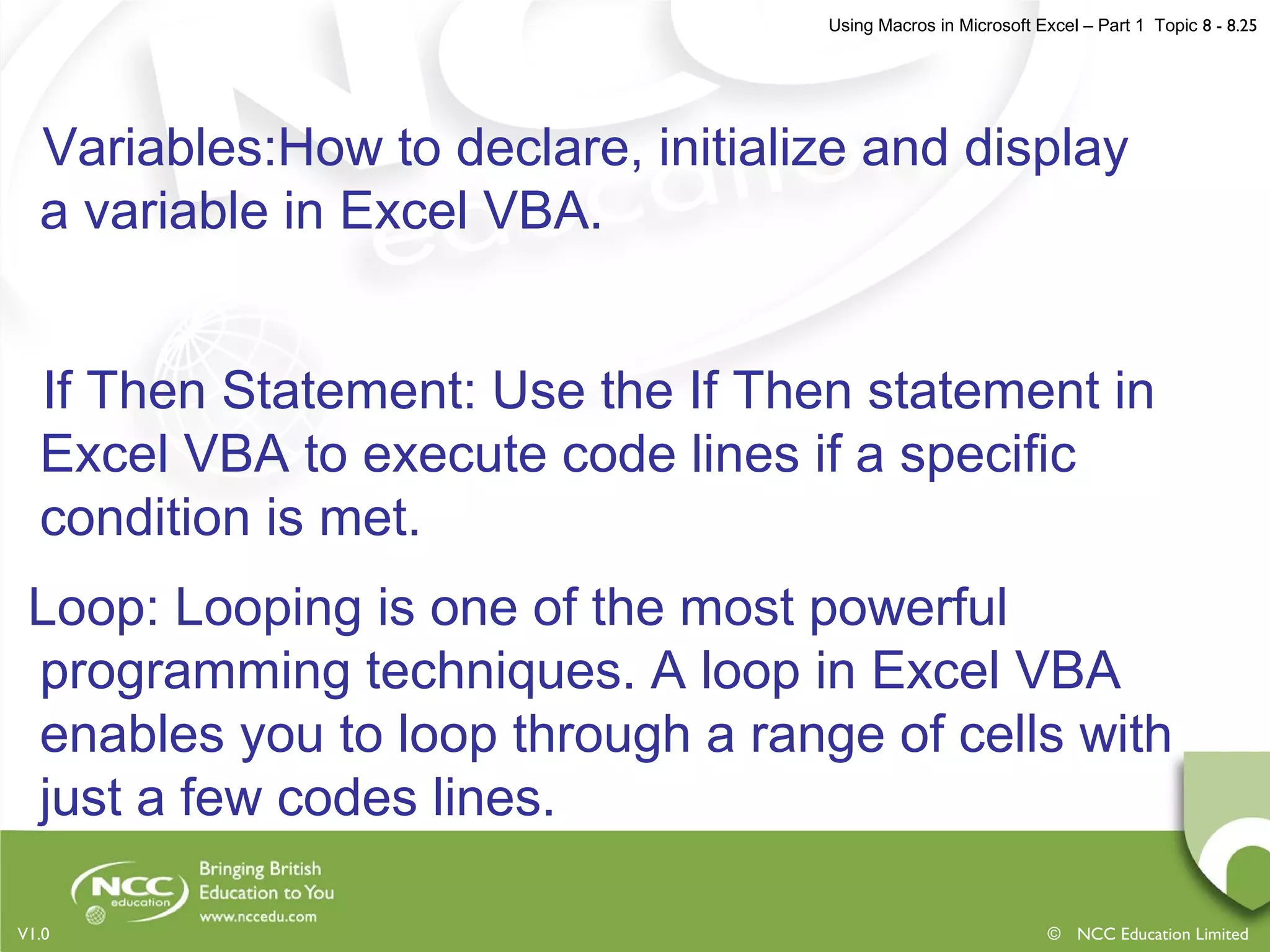 Using Macros in Microsoft Excel – Part 1 Topic 8 - 8.25

Variables:How to declare, initialize and display a variable in Excel VBA.

If Then Statement: Use the If Then statement in Excel VBA to execute code lines if a specific condition is met.

Loop: Looping is one of the most powerful programming techniques. A loop in Excel VBA enables you to loop through a range of cells with just a few codes lines.

NCC education

Bringing British Education to You
www.nccedu.com

V1.0

© NCC Education Limited